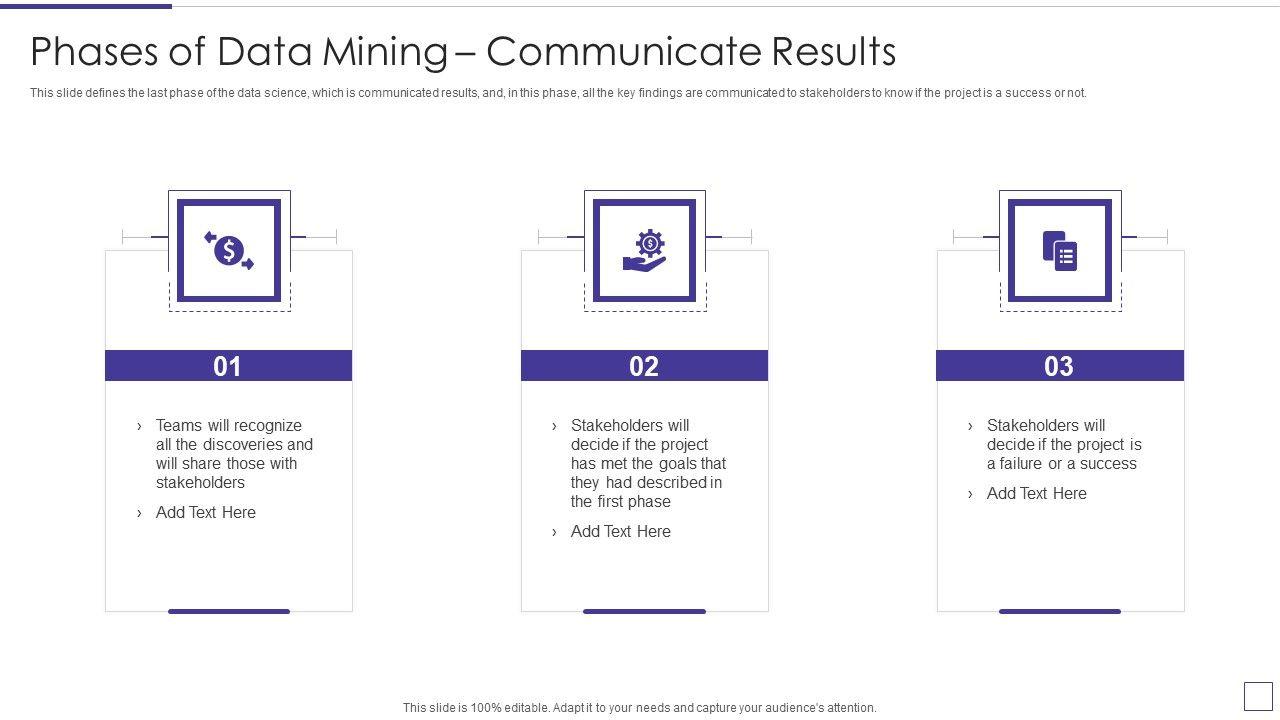 Phases of Data Mining – Communicate Results

This slide defines the last phase of the data science, which is communicated results, and, in this phase, all the key findings are communicated to stakeholders to know if the project is a success or not.

01

› Teams will recognize all the discoveries and will share those with stakeholders

› Add Text Here

02

› Stakeholders will decide if the project has met the goals that they had described in the first phase

› Add Text Here

03

› Stakeholders will decide if the project is a failure or a success

› Add Text Here

This slide is 100% editable. Adapt it to your needs and capture your audience's attention.